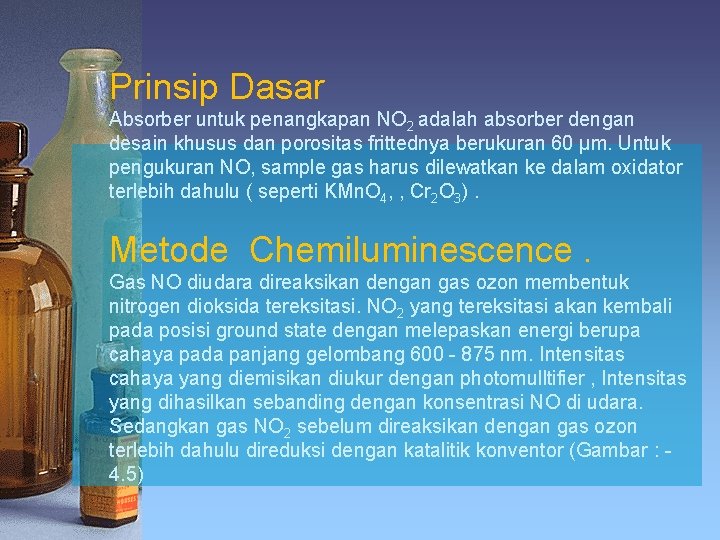 Prinsip Dasar

Absorber untuk penangkapan $NO_2$ adalah absorber dengan desain khusus dan porositas frittednya berukuran 60 µm. Untuk pengukuran NO, sample gas harus dilewatkan ke dalam oxidator terlebih dahulu ( seperti $KMnO_4$, , $Cr_2O_3$) .

Metode Chemiluminescence .

Gas NO diudara direaksikan dengan gas ozon membentuk nitrogen dioksida tereksitasi. $NO_2$ yang tereksitasi akan kembali pada posisi ground state dengan melepaskan energi berupa cahaya pada panjang gelombang 600 - 875 nm. Intensitas cahaya yang diemisikan diukur dengan photomulltifier , Intensitas yang dihasilkan sebanding dengan konsentrasi NO di udara. Sedangkan gas $NO_2$ sebelum direaksikan dengan gas ozon terlebih dahulu direduksi dengan katalitik konventor (Gambar : - 4.5)